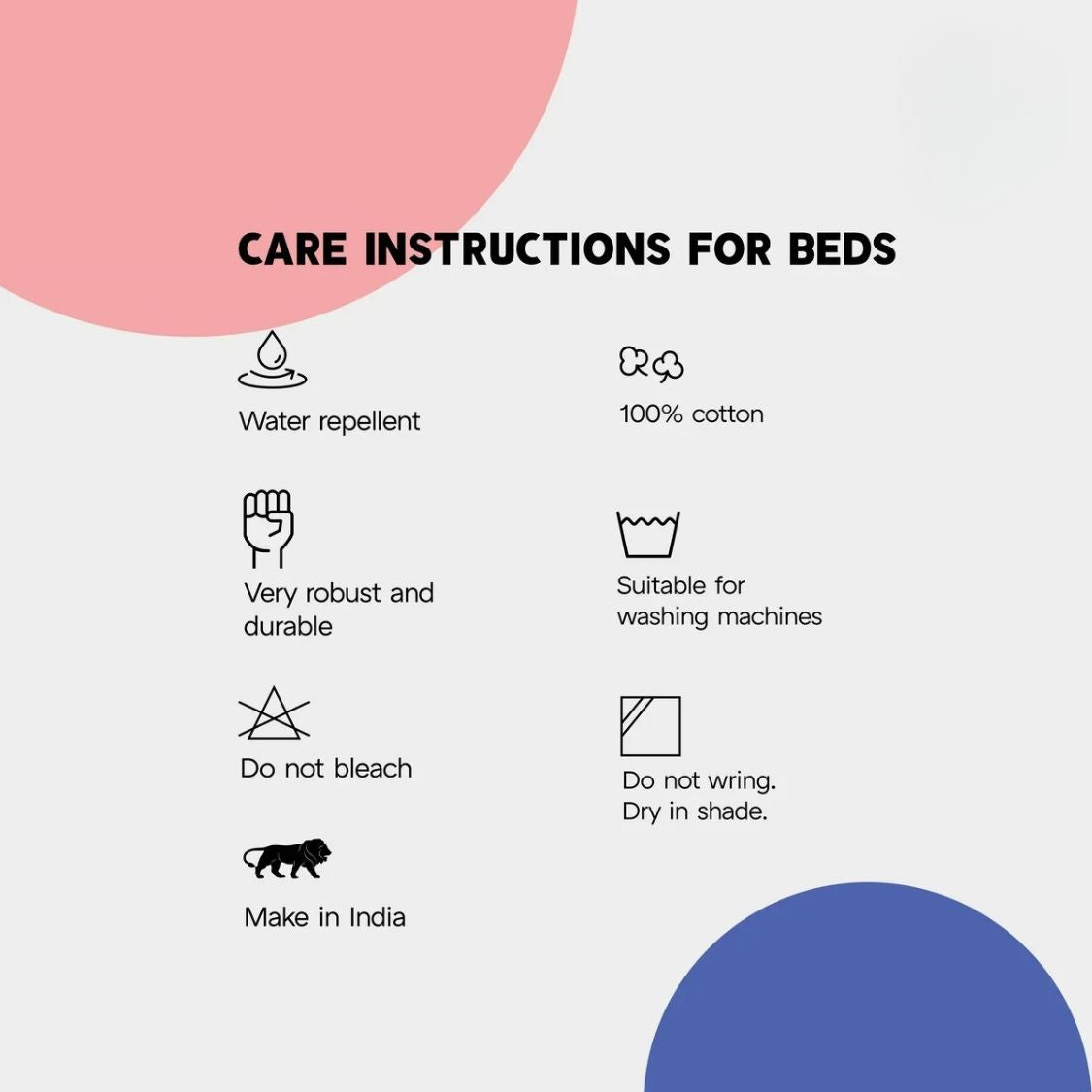 CARE INSTRUCTIONS FOR BEDS

Water repellent

Very robust and durable

Do not bleach

Make in India

100% cotton

Suitable for washing machines

Do not wring.
Dry in shade.